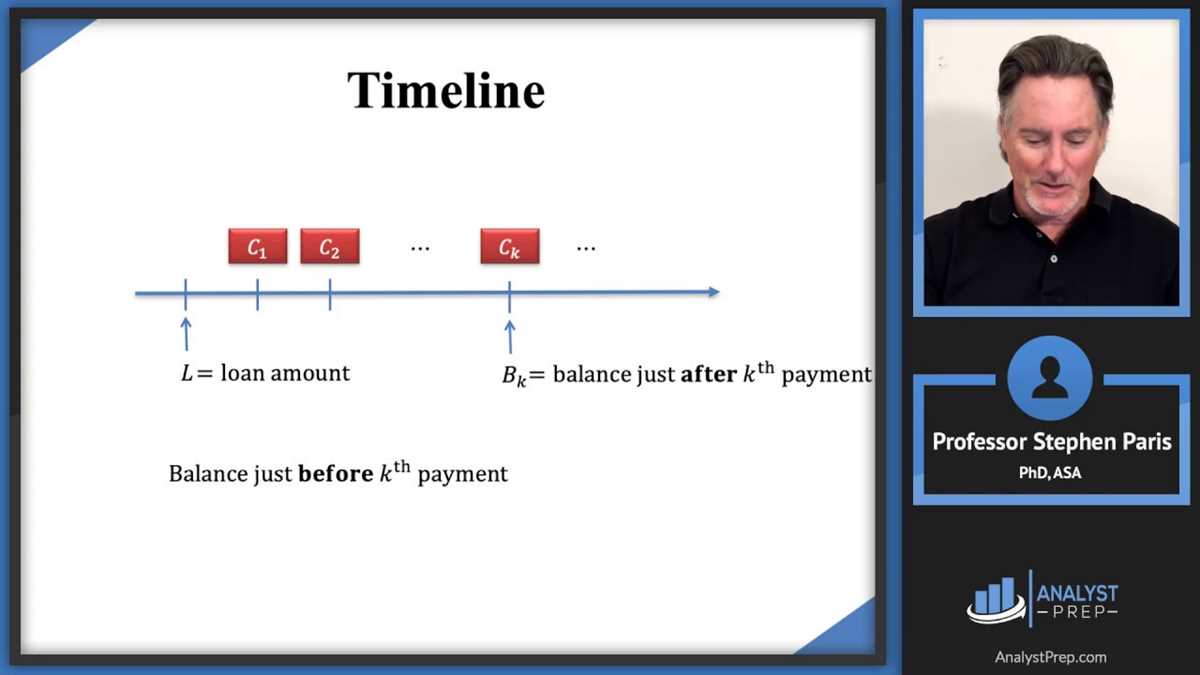 Timeline

$C_1$ $C_2$ ... $C_k$ ...

$L =$ loan amount

$B_k =$ balance just **after** $k^{\text{th}}$ payment

Balance just **before** $k^{\text{th}}$ payment

Professor Stephen Paris
PhD, ASA

ANALYST PREP

AnalystPrep.com